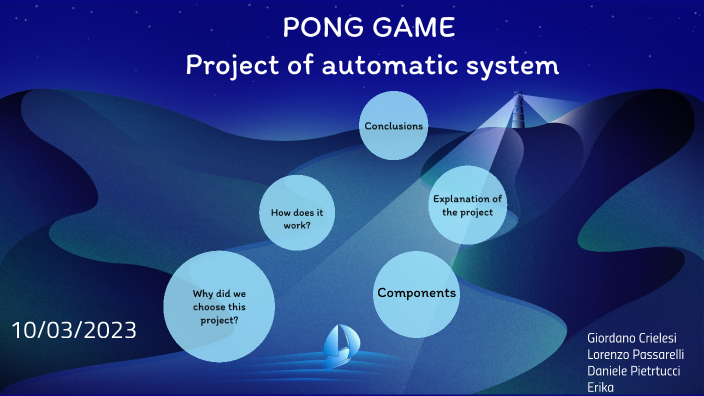 PONG GAME
Project of automatic system

Conclusions

How does it work?

Explanation of the project

Why did we choose this project?

Components

10/03/2023

Giordano Crielesi
Lorenzo Passarelli
Daniele Pietrtucci
Erika